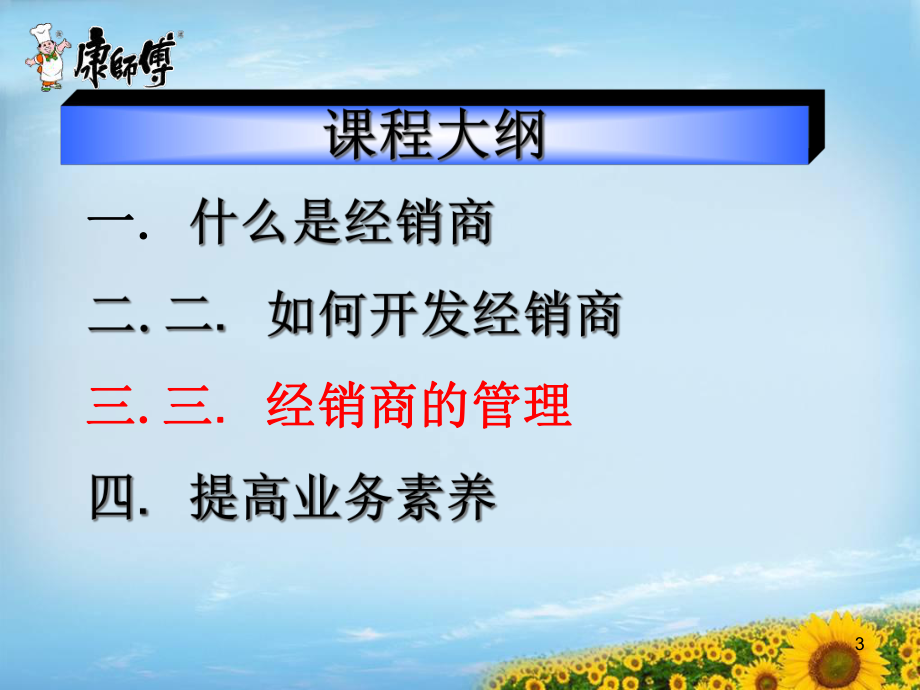 康師傅

课程大纲

一. 什么是经销商

二. 二. 如何开发经销商

三. 三. 经销商的管理

四. 提高业务素养

3